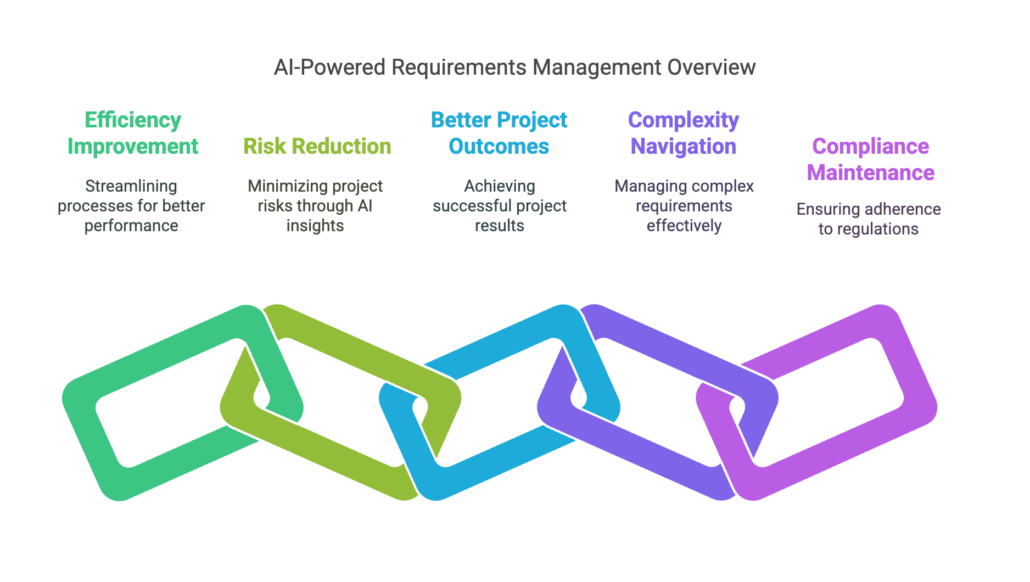 AI-Powered Requirements Management Overview

Efficiency Improvement

Streamlining processes for better performance

Risk Reduction

Minimizing project risks through AI insights

Better Project Outcomes

Achieving successful project results

Complexity Navigation

Managing complex requirements effectively

Compliance Maintenance

Ensuring adherence to regulations